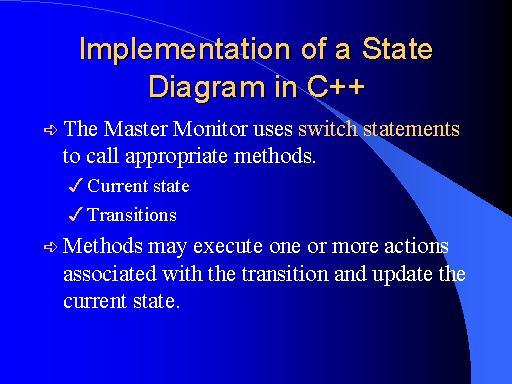 Implementation of a State Diagram in C++

➪ The Master Monitor uses switch statements to call appropriate methods.

✓ Current state

✓ Transitions

➪ Methods may execute one or more actions associated with the transition and update the current state.